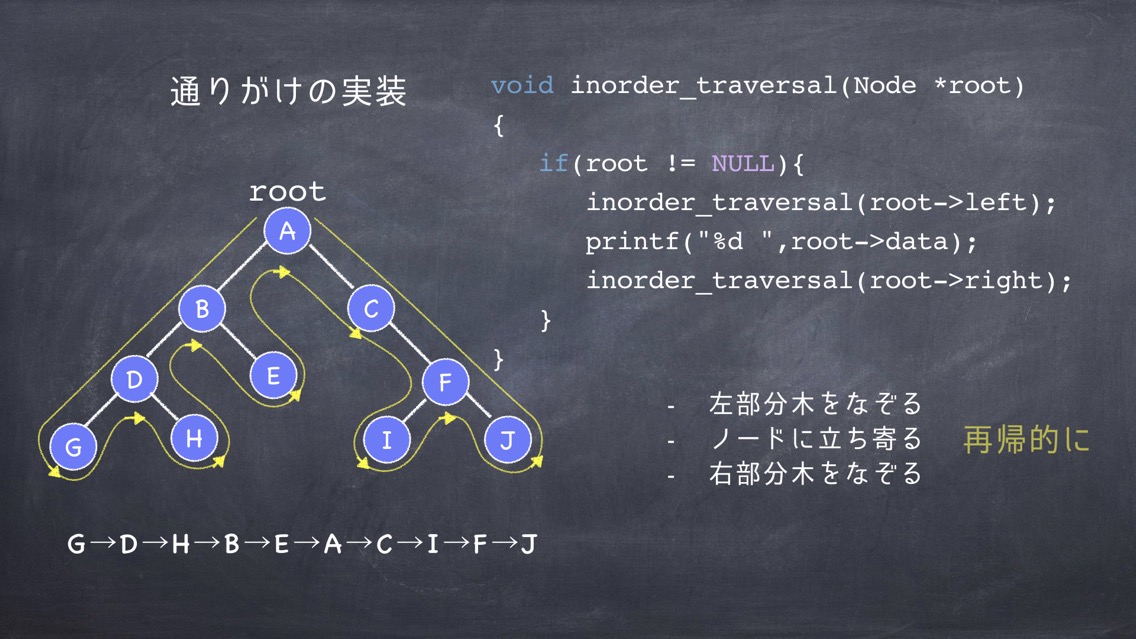 通りがけの実装

root

A

B

C

D

E

F

G

H

I

J

G→D→H→B→E→A→C→I→F→J

void inorder_traversal(Node *root)
{
    if(root != NULL){
        inorder_traversal(root->left);
        printf("%d ",root->data);
        inorder_traversal(root->right);
    }
}

- 左部分木をなぞる
- ノードに立ち寄る
- 右部分木をなぞる

再帰的に